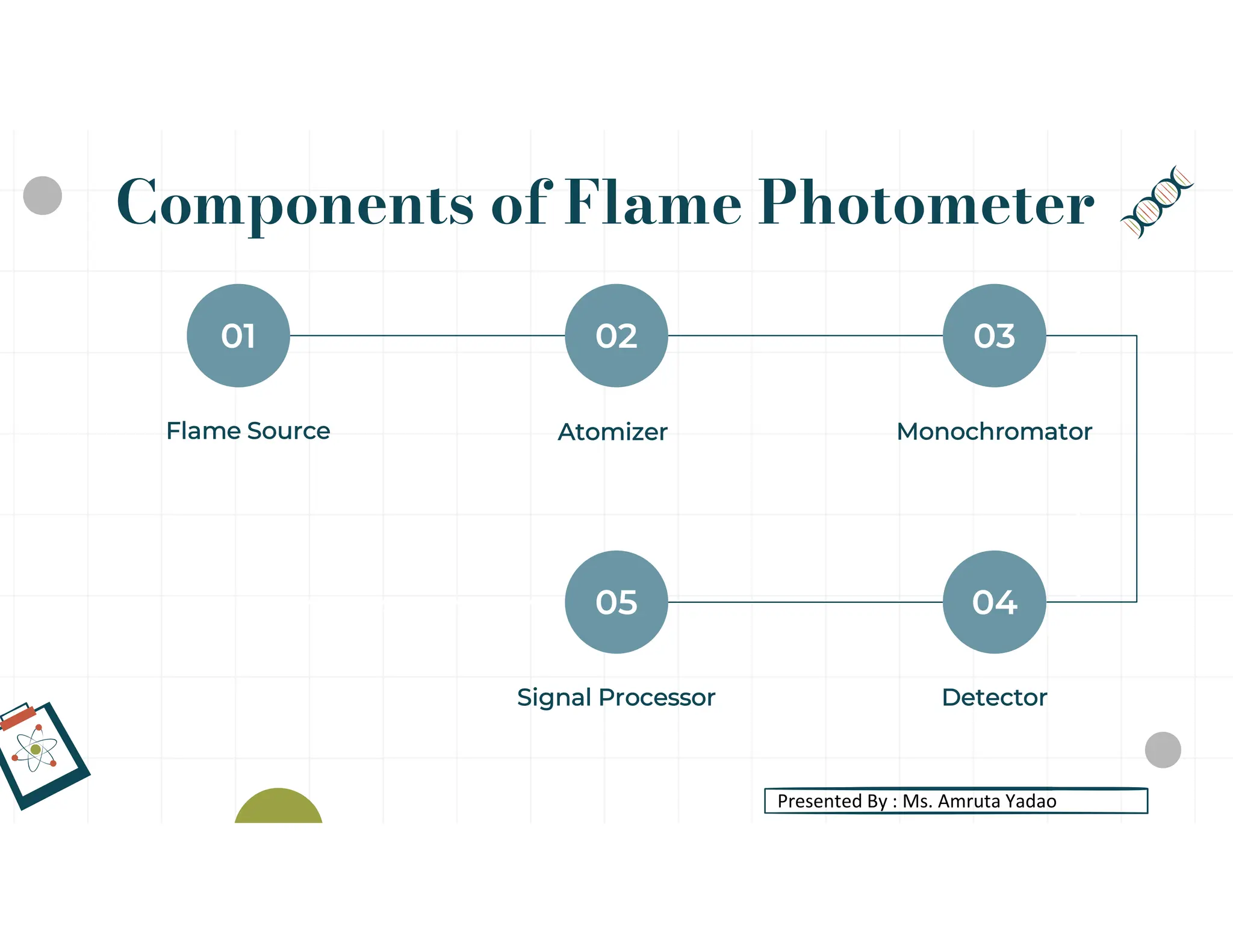 Components of Flame Photometer

01

Flame Source

02

Atomizer

03

Monochromator

04

Detector

05

Signal Processor

Presented By : Ms. Amruta Yadao